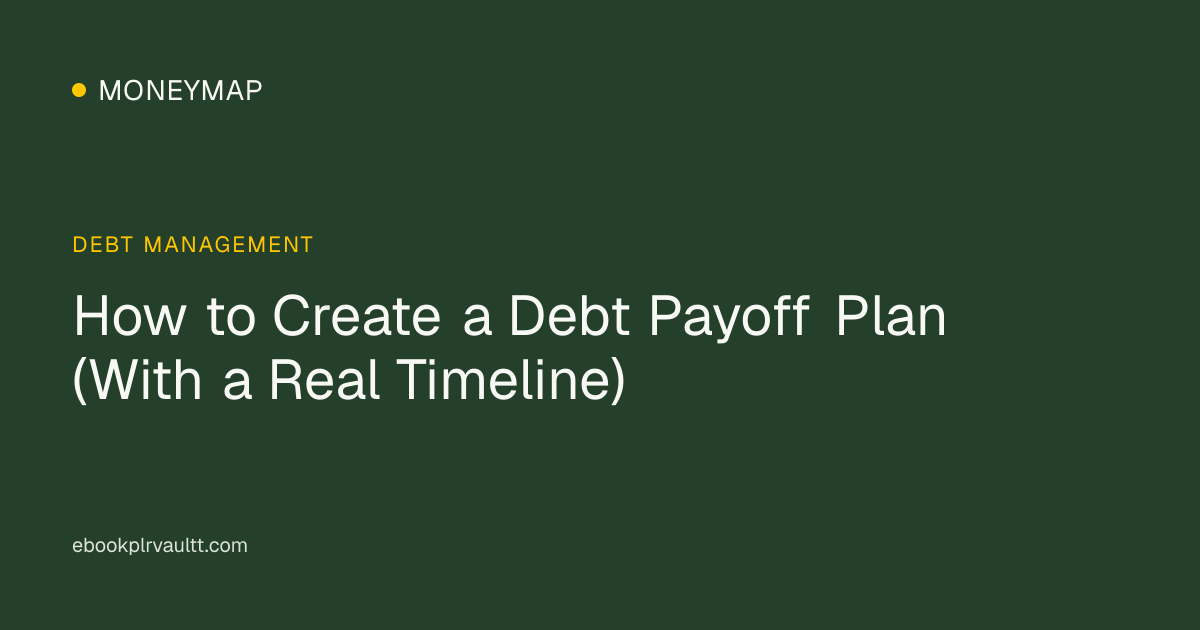 MONEYMAP

DEBT MANAGEMENT

How to Create a Debt Payoff Plan (With a Real Timeline)

ebookplrvaultt.com